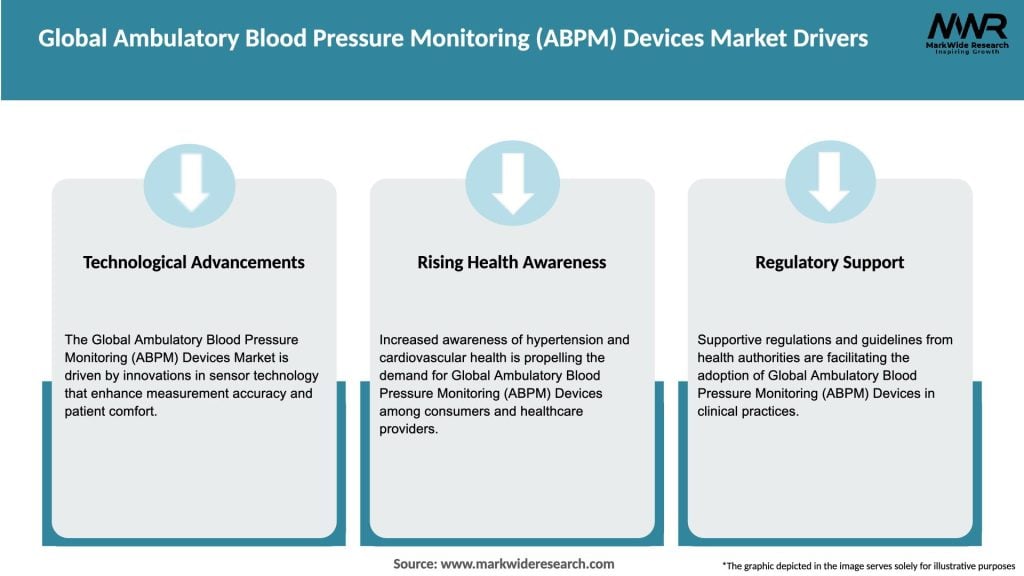 Global Ambulatory Blood Pressure Monitoring (ABPM) Devices Market Drivers

MWR
MarkWide Research
Inspiring Growth

Technological Advancements

The Global Ambulatory Blood Pressure Monitoring (ABPM) Devices Market is driven by innovations in sensor technology that enhance measurement accuracy and patient comfort.

Rising Health Awareness

Increased awareness of hypertension and cardiovascular health is propelling the demand for Global Ambulatory Blood Pressure Monitoring (ABPM) Devices among consumers and healthcare providers.

Regulatory Support

Supportive regulations and guidelines from health authorities are facilitating the adoption of Global Ambulatory Blood Pressure Monitoring (ABPM) Devices in clinical practices.

Source: www.markwideresearch.com

*The graphic depicted in the image serves solely for illustrative purposes